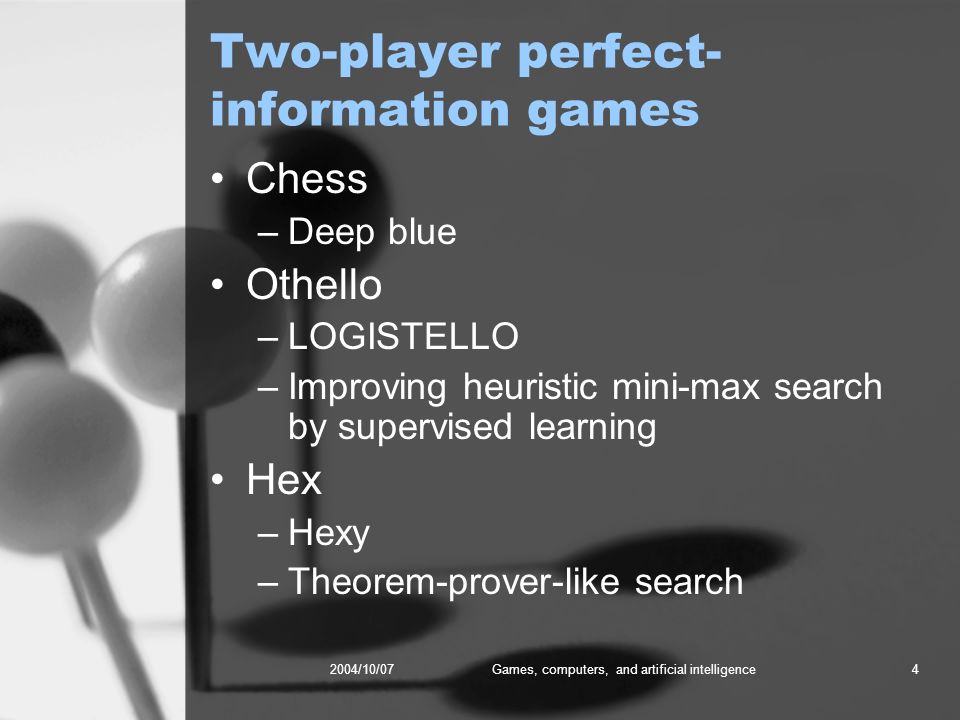 Two-player perfect-information games

• Chess
– Deep blue
• Othello
– LOGISTELLO
– Improving heuristic mini-max search by supervised learning
• Hex
– Hexy
– Theorem-prover-like search

2004/10/07 Games, computers, and artificial intelligence 4